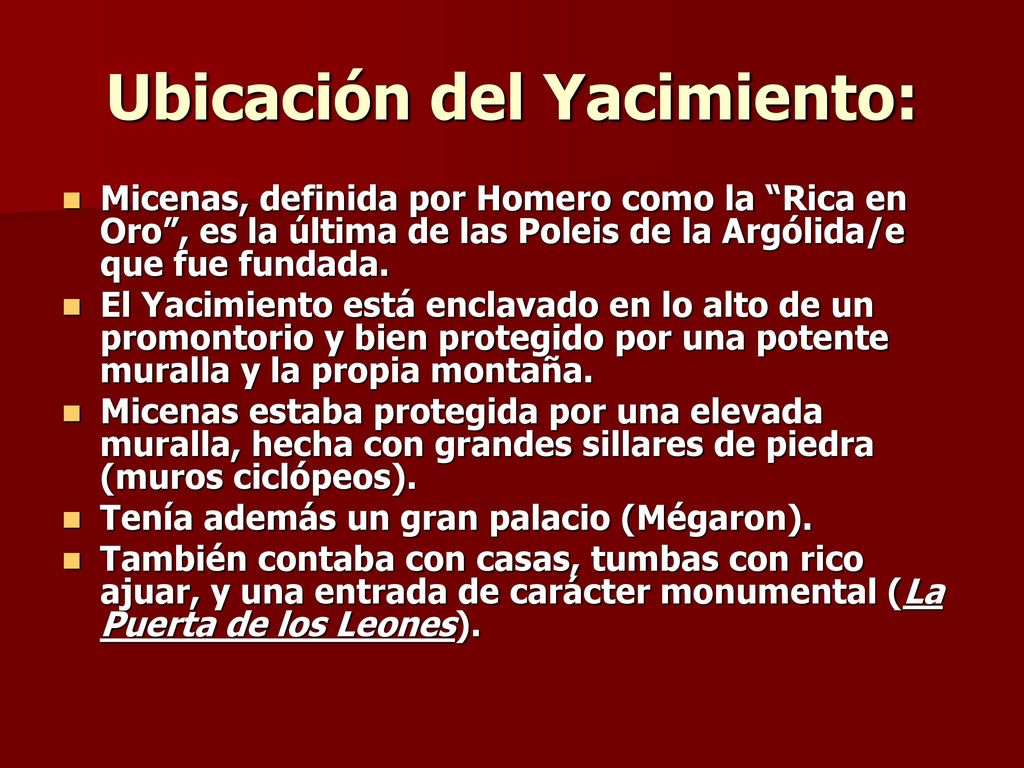 Ubicación del Yacimiento:

Micenas, definida por Homero como la “Rica en Oro”, es la última de las Poleis de la Argólida/e que fue fundada.

El Yacimiento está enclavado en lo alto de un promontorio y bien protegido por una potente muralla y la propia montaña.

Micenas estaba protegida por una elevada muralla, hecha con grandes sillares de piedra (muros ciclópeos).

Tenía además un gran palacio (Mégaron).

También contaba con casas, tumbas con rico ajuar, y una entrada de carácter monumental (La Puerta de los Leones).